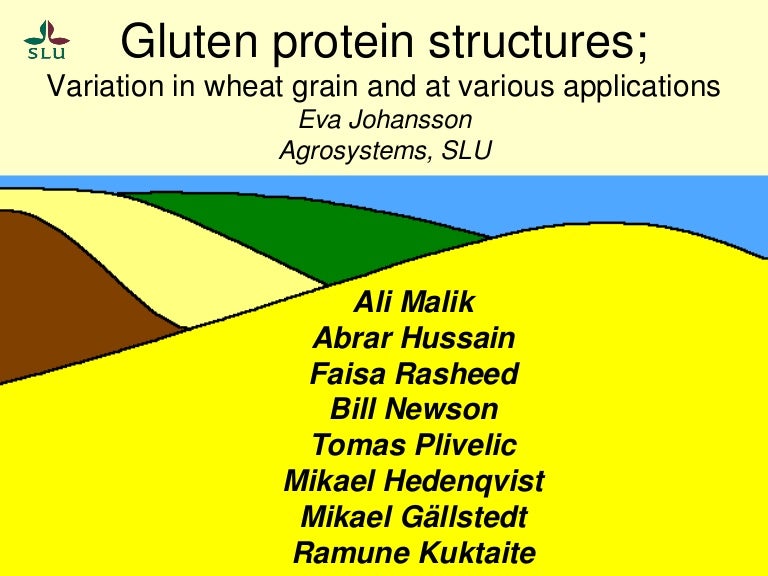 SLU

Gluten protein structures;
Variation in wheat grain and at various applications
Eva Johansson
Agrosystems, SLU

Ali Malik
Abrar Hussain
Faisa Rasheed
Bill Newson
Tomas Plivelic
Mikael Hedenqvist
Mikael Gällstedt
Ramune Kuktaite